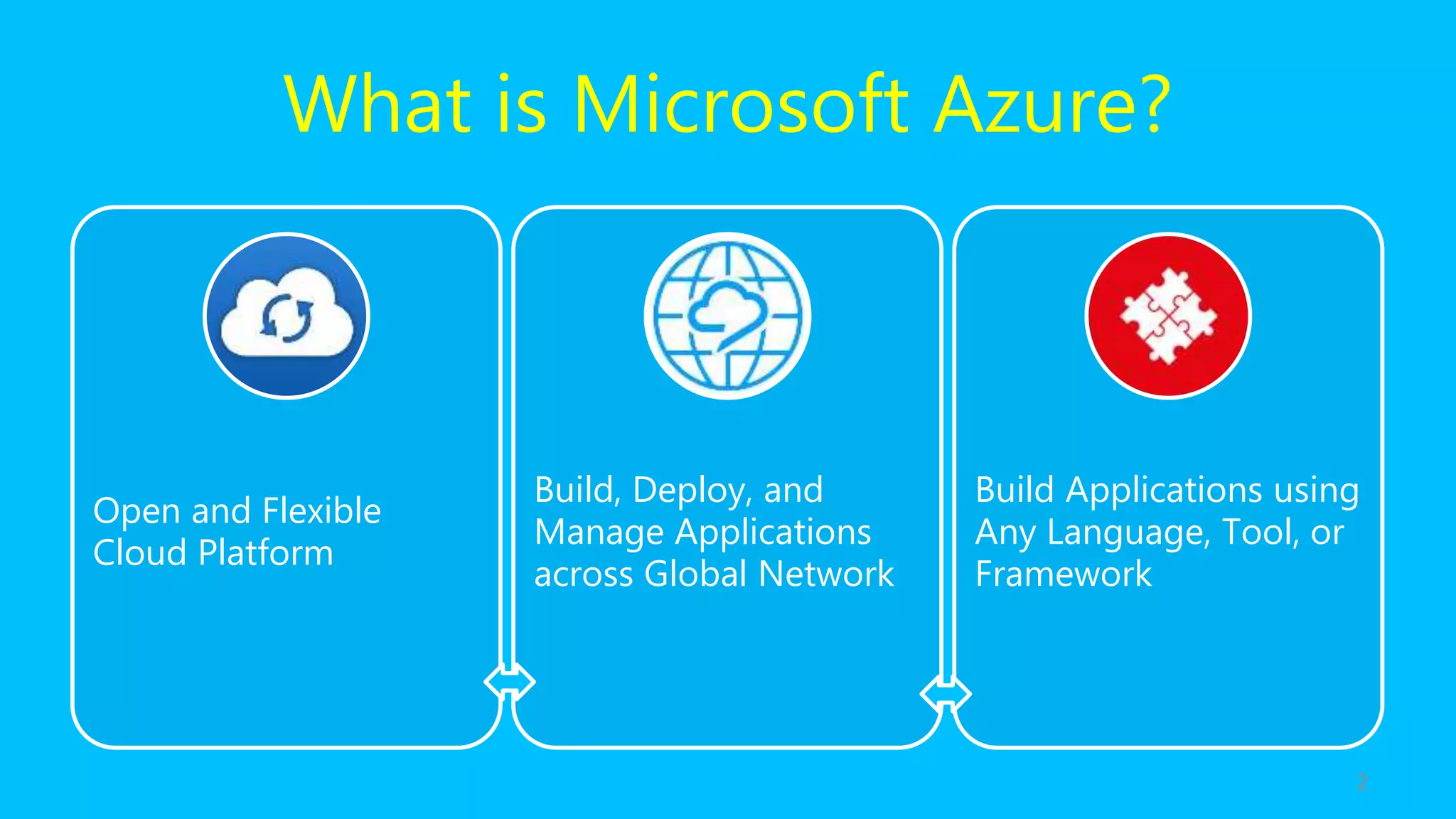 What is Microsoft Azure?

Open and Flexible Cloud Platform

Build, Deploy, and Manage Applications across Global Network

Build Applications using Any Language, Tool, or Framework

2